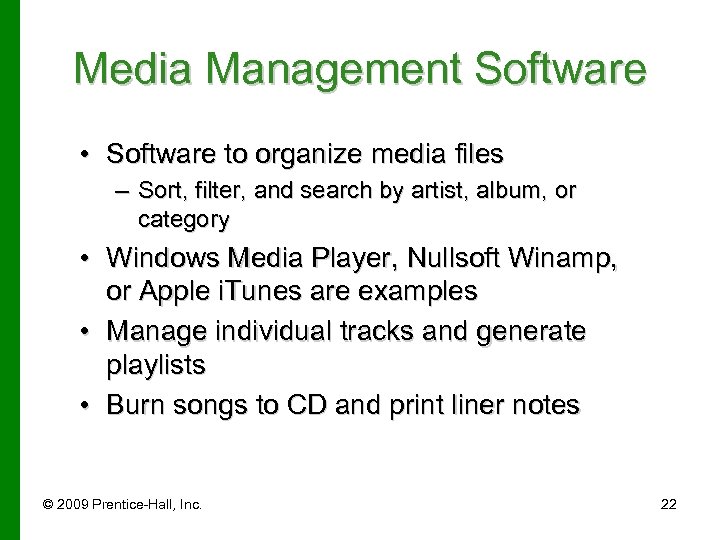 Media Management Software

• Software to organize media files
– Sort, filter, and search by artist, album, or category
• Windows Media Player, Nullsoft Winamp, or Apple iTunes are examples
• Manage individual tracks and generate playlists
• Burn songs to CD and print liner notes

© 2009 Prentice-Hall, Inc.

22